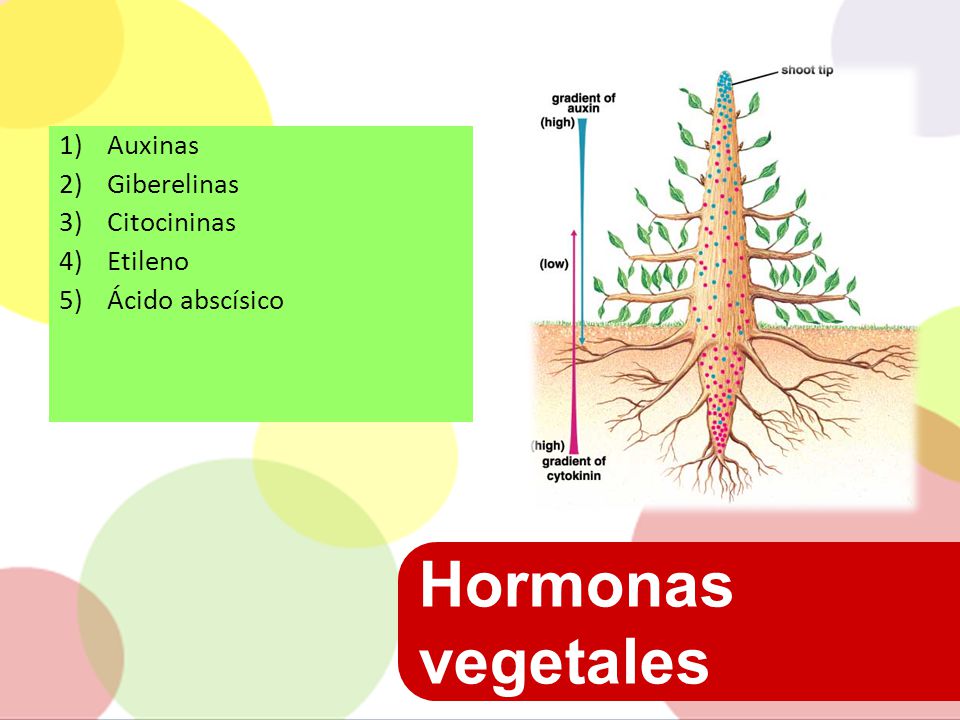 1) Auxinas
2) Giberelinas
3) Citocininas
4) Etileno
5) Ácido abscísico

shoot tip

gradient of auxin

(high)

(low)

(high)

gradient of cytokinin

Hormonas vegetales